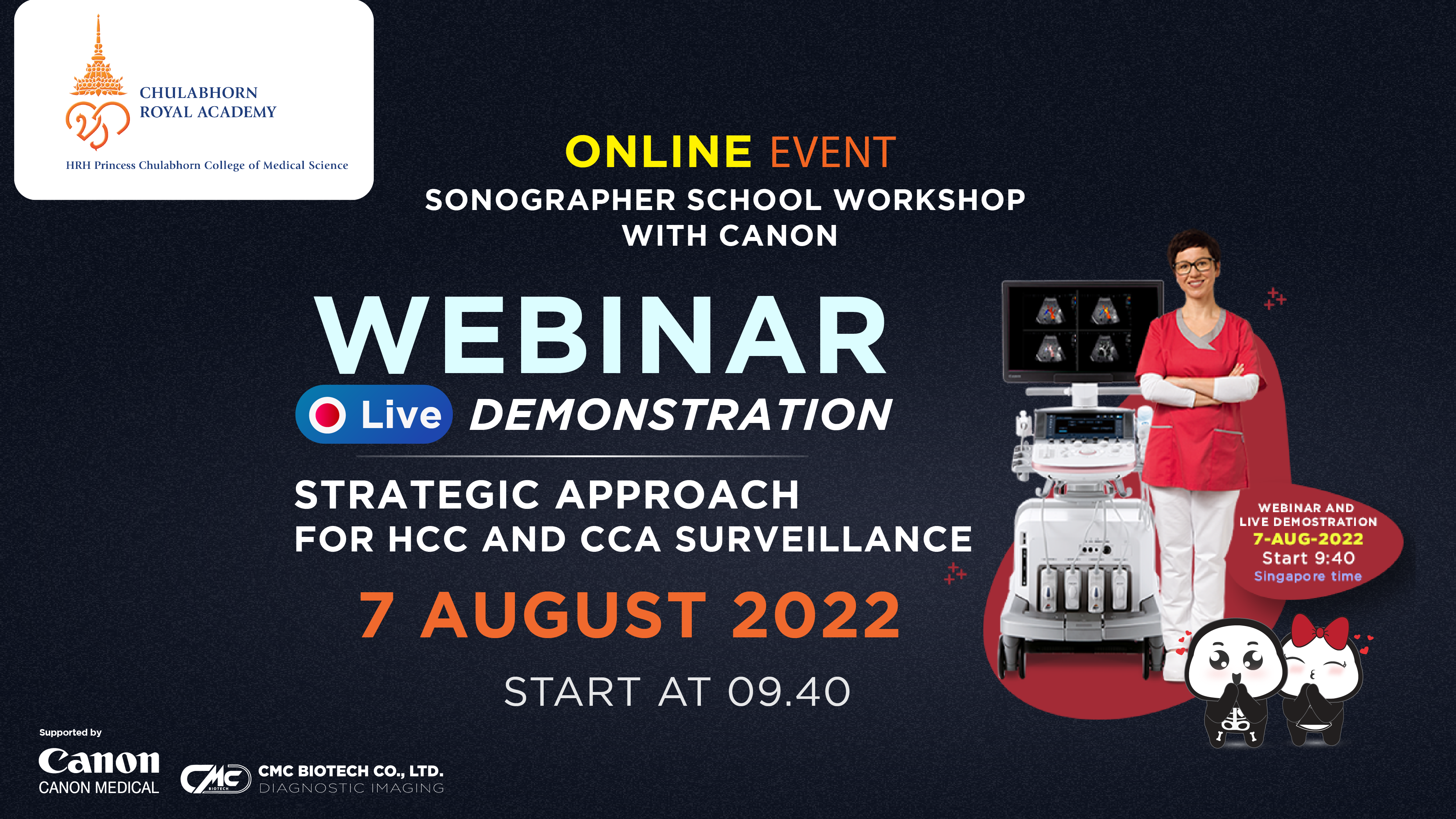 CHULABHORN ROYAL ACADEMY

HRH Princess Chulabhorn College of Medical Science

ONLINE EVENT
SONOGRAPHER SCHOOL WORKSHOP WITH CANON

WEBINAR
Live DEMONSTRATION

STRATEGIC APPROACH FOR HCC AND CCA SURVEILLANCE

7 AUGUST 2022

START AT 09.40

WEBINAR AND LIVE DEMOSTRATION
7-AUG-2022
Start 9:40
Singapore time

Supported by
Canon
CANON MEDICAL
CMC BIOTECH
CMC BIOTECH CO., LTD.
DIAGNOSTIC IMAGING